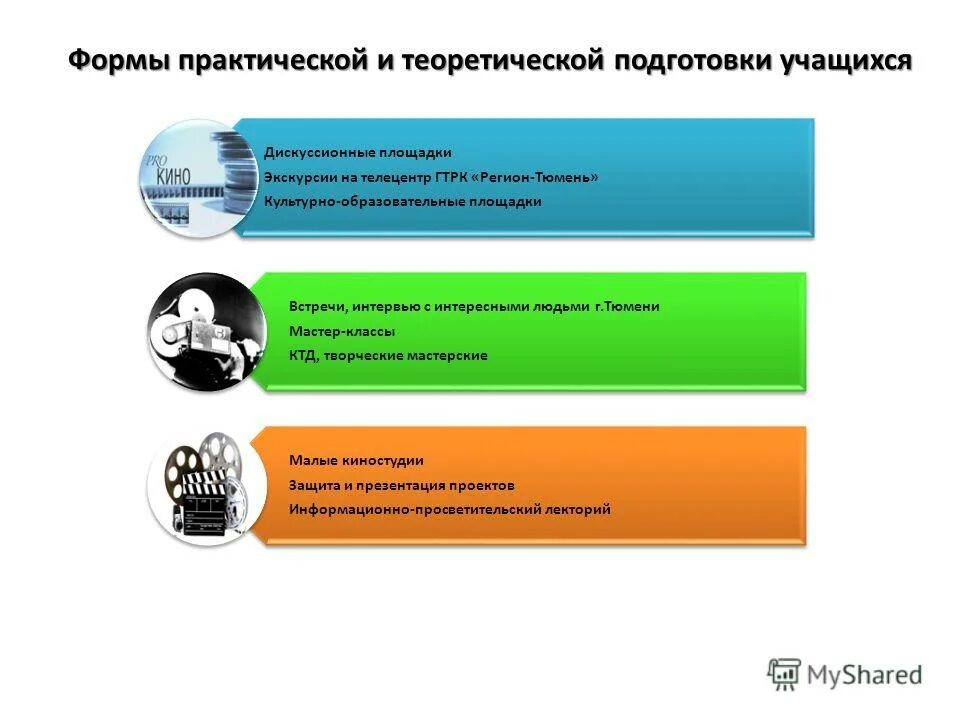 Формы практической и теоретической подготовки учащихся

PRO
КИНО

Дискуссионные площадки
Экскурсии на телецентр ГТРК «Регион-Тюмень»
Культурно-образовательные площадки

Встречи, интервью с интересными людьми г.Тюмени
Мастер-классы
КТД, творческие мастерские

Малые киностудии
Защита и презентация проектов
Информационно-просветительский лекторий

MyShared